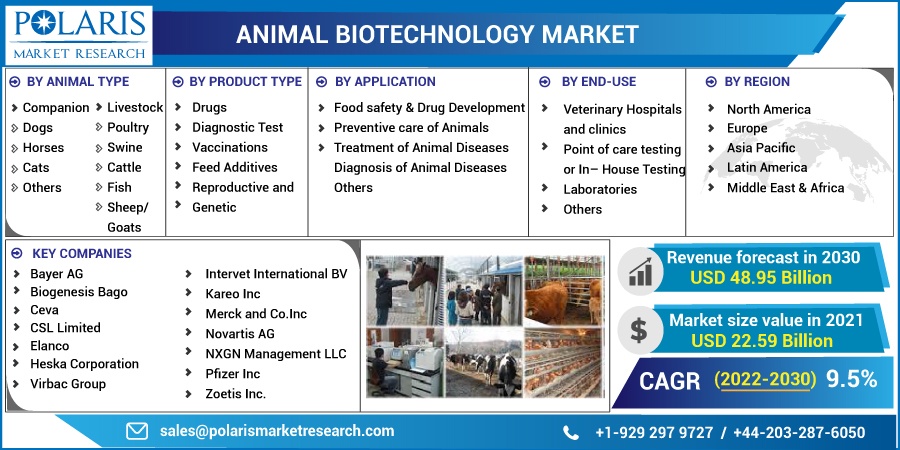 POLARIS
MARKET RESEARCH

ANIMAL BIOTECHNOLOGY MARKET

BY ANIMAL TYPE
Companion
Dogs
Horses
Cats
Others
Livestock
Poultry
Swine
Cattle
Fish
Sheep/ Goats

BY PRODUCT TYPE
Drugs
Diagnostic Test
Vaccinations
Feed Additives
Reproductive and Genetic

BY APPLICATION
Food safety & Drug Development
Preventive care of Animals
Treatment of Animal Diseases
Diagnosis of Animal Diseases
Others

BY END-USE
Veterinary Hospitals and clinics
Point of care testing or In– House Testing
Laboratories
Others

BY REGION
North America
Europe
Asia Pacific
Latin America
Middle East & Africa

KEY COMPANIES
Bayer AG
Biogenesis Bago
Ceva
CSL Limited
Elanco
Heska Corporation
Virbac Group
Intervet International BV
Kareo Inc
Merck and Co.Inc
Novartis AG
NXGN Management LLC
Pfizer Inc
Zoetis Inc.

Revenue forecast in 2030
USD 48.95 Billion

Market size value in 2021
USD 22.59 Billion

CAGR (2022-2030) 9.5%

sales@polarismarketresearch.com
+1-929 297 9727 / +44-203-287-6050